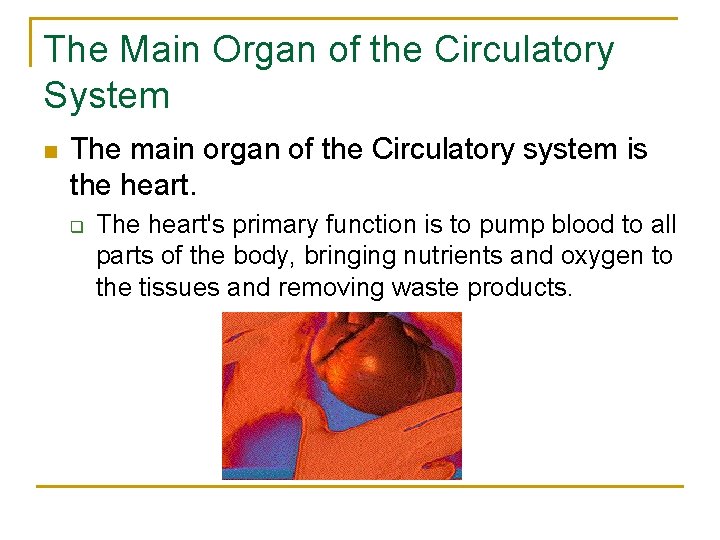 The Main Organ of the Circulatory System

The main organ of the Circulatory system is the heart.

The heart's primary function is to pump blood to all parts of the body, bringing nutrients and oxygen to the tissues and removing waste products.